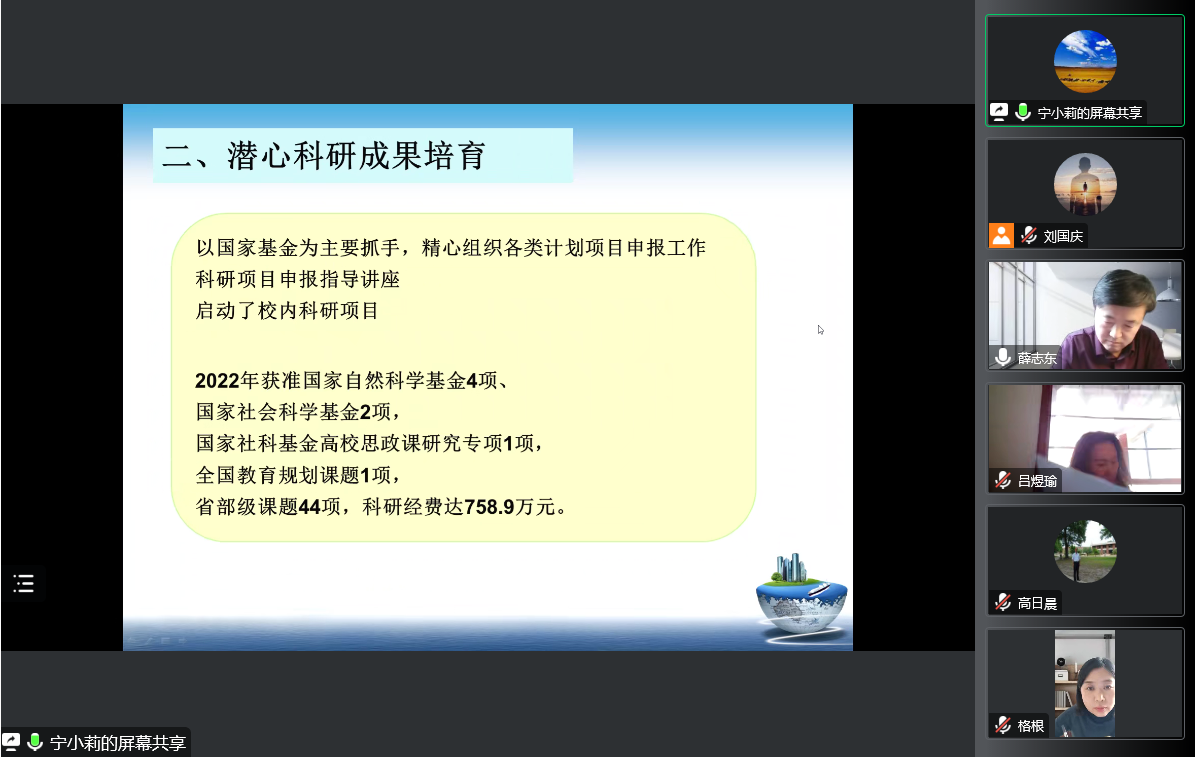 二、潜心科研成果培育

以国家基金为主要抓手，精心组织各类计划项目申报工作
科研项目申报指导讲座
启动了校内科研项目

2022年获准国家自然科学基金4项、
国家社会科学基金2项，
国家社科基金高校思政课研究专项1项，
全国教育规划课题1项，
省部级课题44项，科研经费达758.9万元。

宁小莉的屏幕共享

宁小莉的屏幕共享
刘国庆
薛志东
吕煜瑜
高日晨
格根